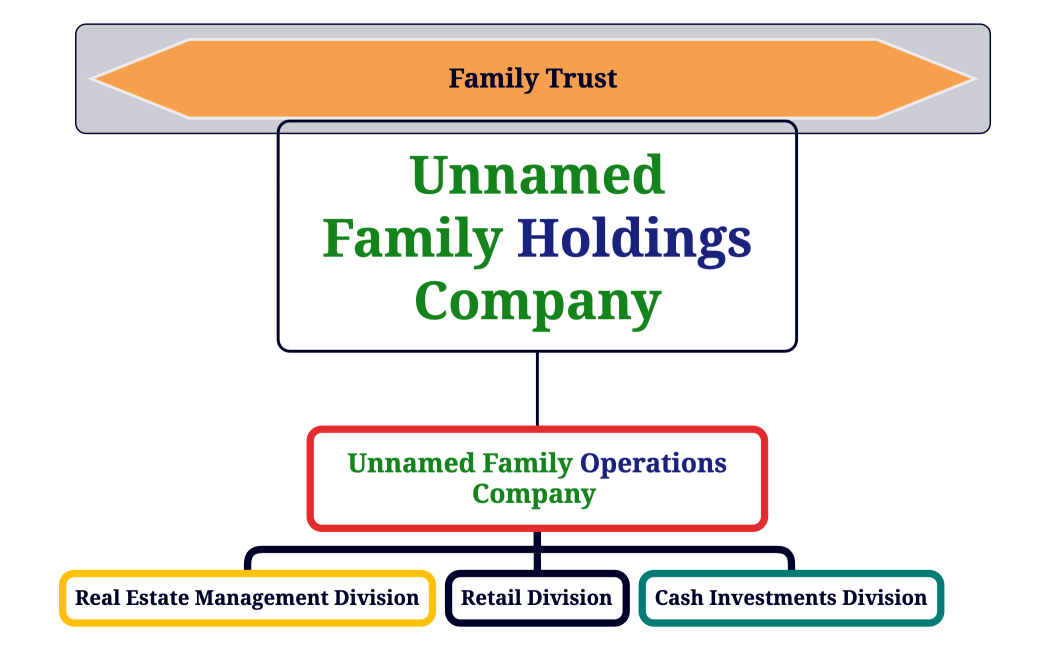 Family Trust

Unnamed Family Holdings Company

Unnamed Family Operations Company

Real Estate Management Division

Retail Division

Cash Investments Division